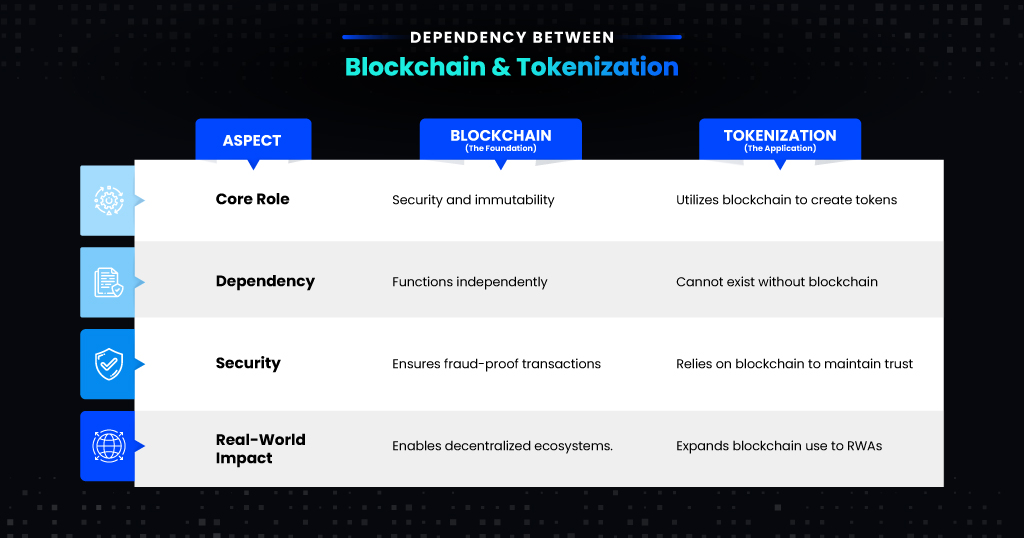 DEPENDENCY BETWEEN
Blockchain & Tokenization

| ASPECT | BLOCKCHAIN (The Foundation) | TOKENIZATION (The Application) |
|---|---|---|
| Core Role | Security and immutability | Utilizes blockchain to create tokens |
| Dependency | Functions independently | Cannot exist without blockchain |
| Security | Ensures fraud-proof transactions | Relies on blockchain to maintain trust |
| Real-World Impact | Enables decentralized ecosystems. | Expands blockchain use to RWAs |